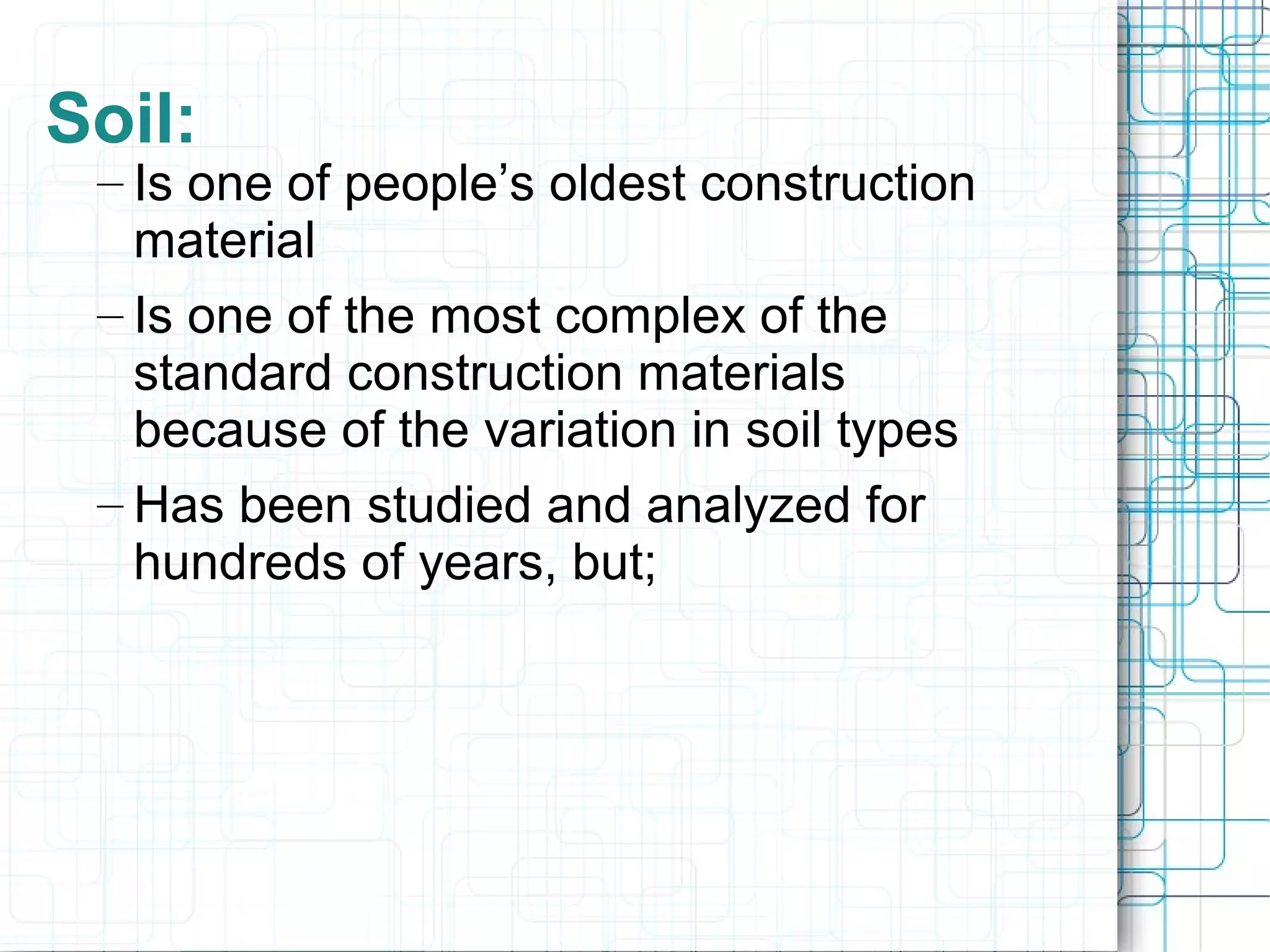 Soil:

– Is one of people’s oldest construction material

– Is one of the most complex of the standard construction materials because of the variation in soil types

– Has been studied and analyzed for hundreds of years, but;